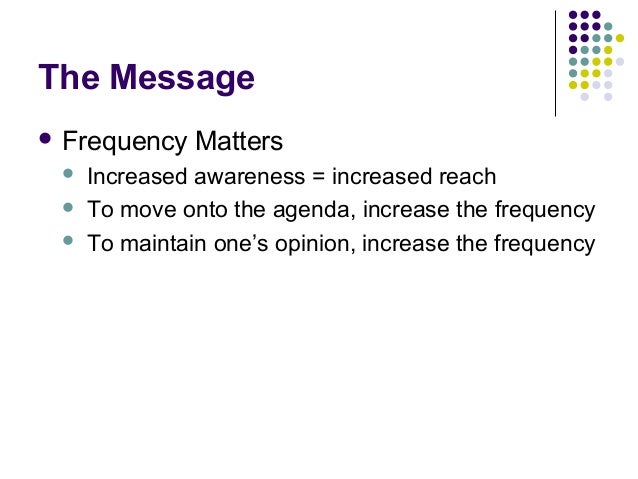 The Message

- Frequency Matters
  - Increased awareness = increased reach
  - To move onto the agenda, increase the frequency
  - To maintain one’s opinion, increase the frequency